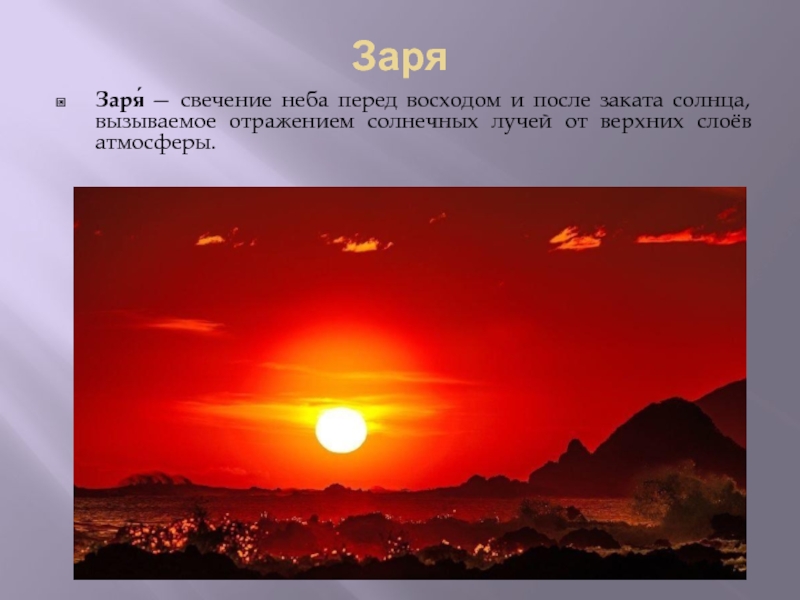 Заря

Заря́ — свечение неба перед восходом и после заката солнца, вызываемое отражением солнечных лучей от верхних слоёв атмосферы.